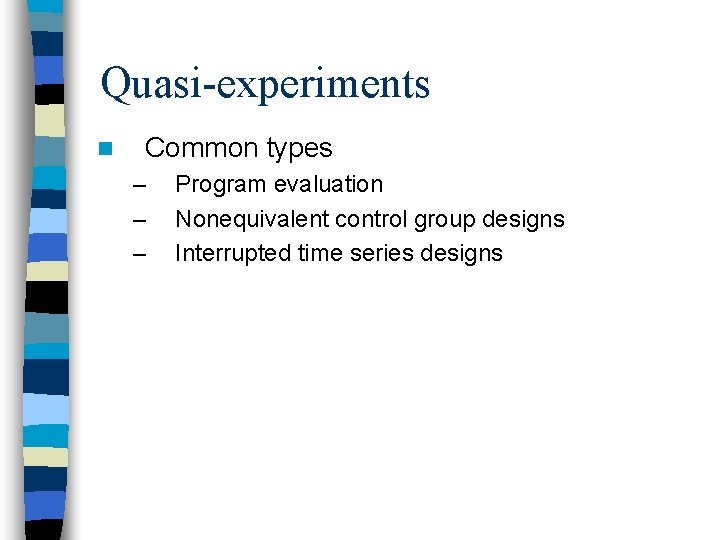 Quasi-experiments

Common types

– Program evaluation
– Nonequivalent control group designs
– Interrupted time series designs